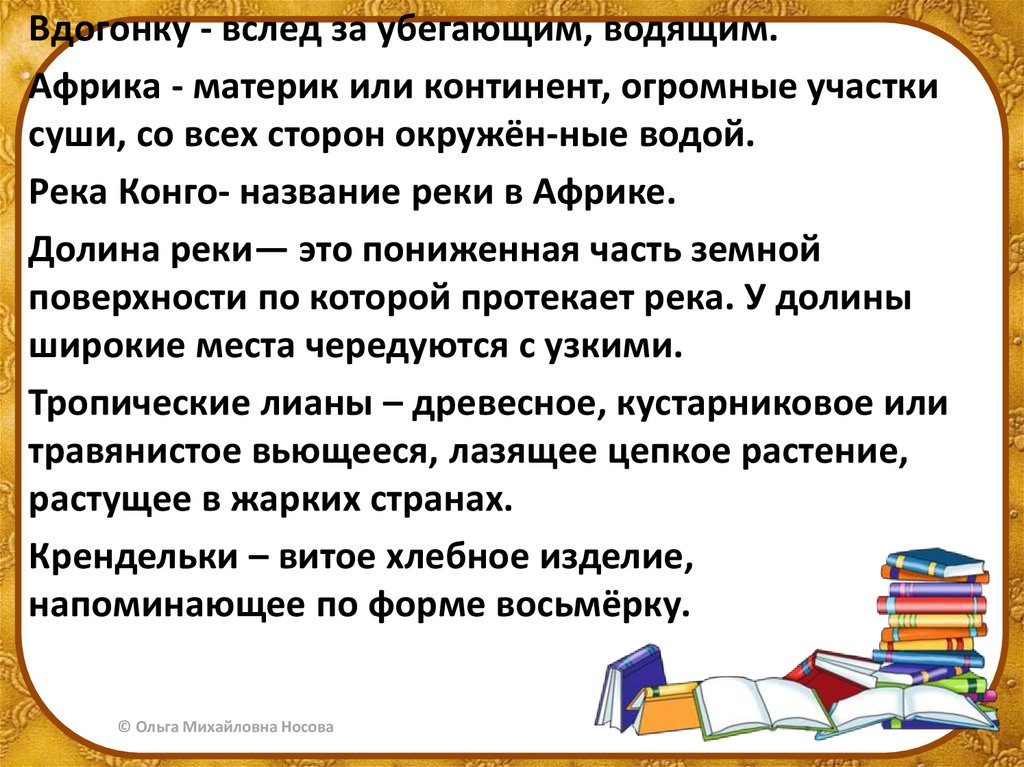 Вдогонку - вслед за убегающим, водящим.

Африка - материк или континент, огромные участки суши, со всех сторон окружён-ные водой.

Река Конго- название реки в Африке.

Долина реки— это пониженная часть земной поверхности по которой протекает река. У долины широкие места чередуются с узкими.

Тропические лианы – древесное, кустарниковое или травянистое вьющееся, лазящее цепкое растение, растущее в жарких странах.

Крендельки – витое хлебное изделие, напоминающее по форме восьмёрку.

© Ольга Михайловна Носова